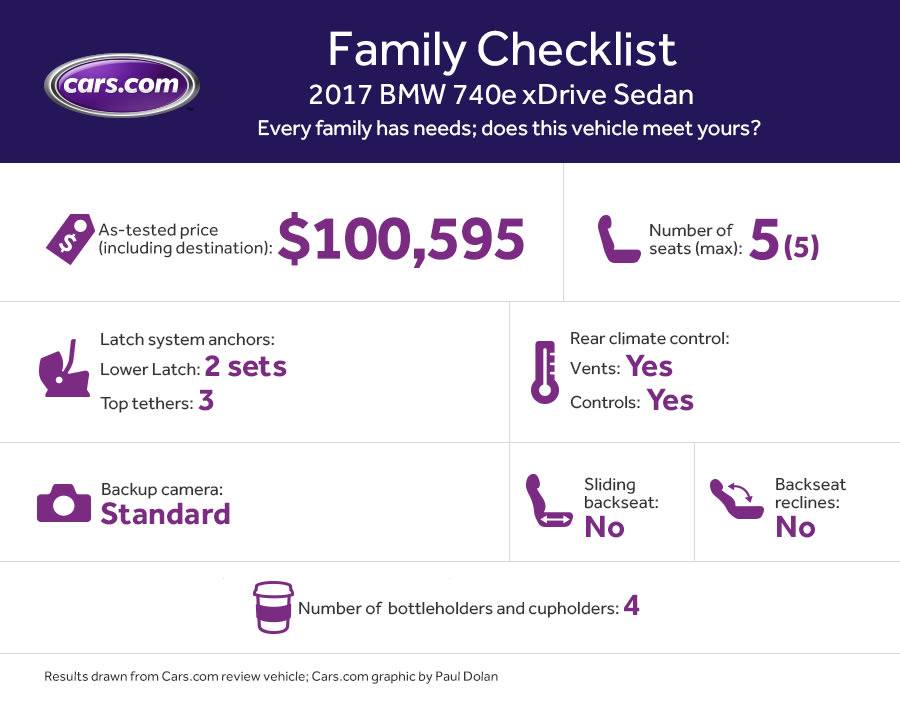 cars.com

Family Checklist
2017 BMW 740e xDrive Sedan
Every family has needs; does this vehicle meet yours?

As-tested price (including destination): $100,595

Number of seats (max): 5 (5)

Latch system anchors:
Lower Latch: 2 sets
Top tethers: 3

Rear climate control:
Vents: Yes
Controls: Yes

Backup camera: Standard

Sliding backseat: No

Backseat reclines: No

Number of bottleholders and cupholders: 4

Results drawn from Cars.com review vehicle; Cars.com graphic by Paul Dolan